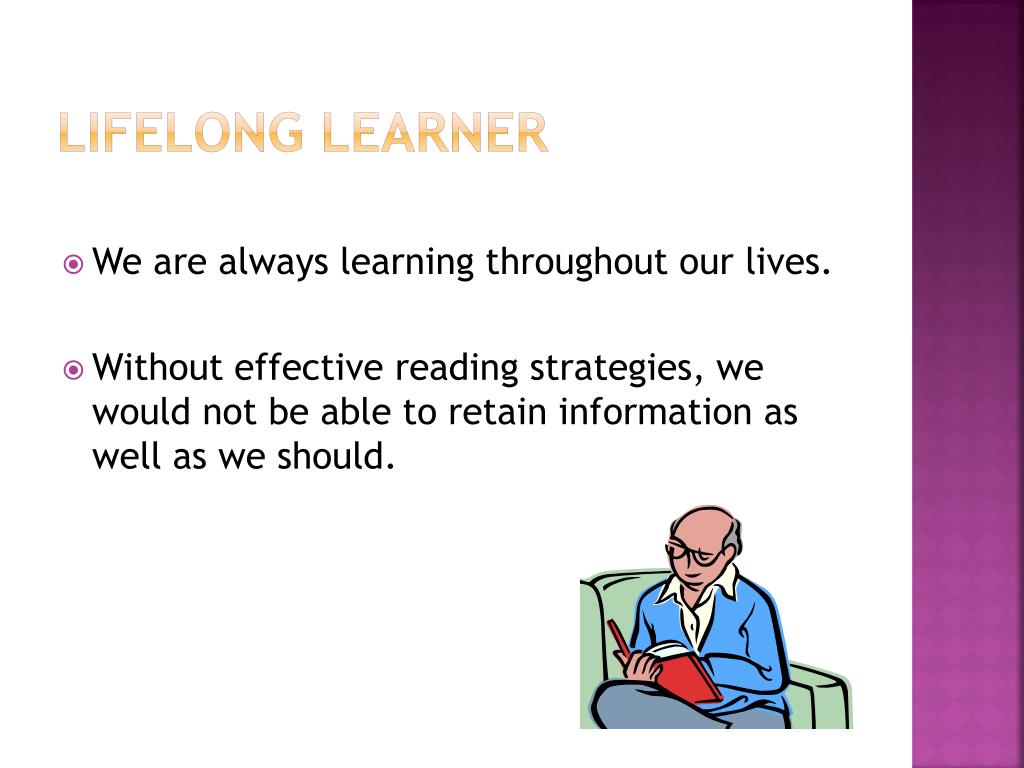 LIFELONG LEARNER

We are always learning throughout our lives.

Without effective reading strategies, we would not be able to retain information as well as we should.